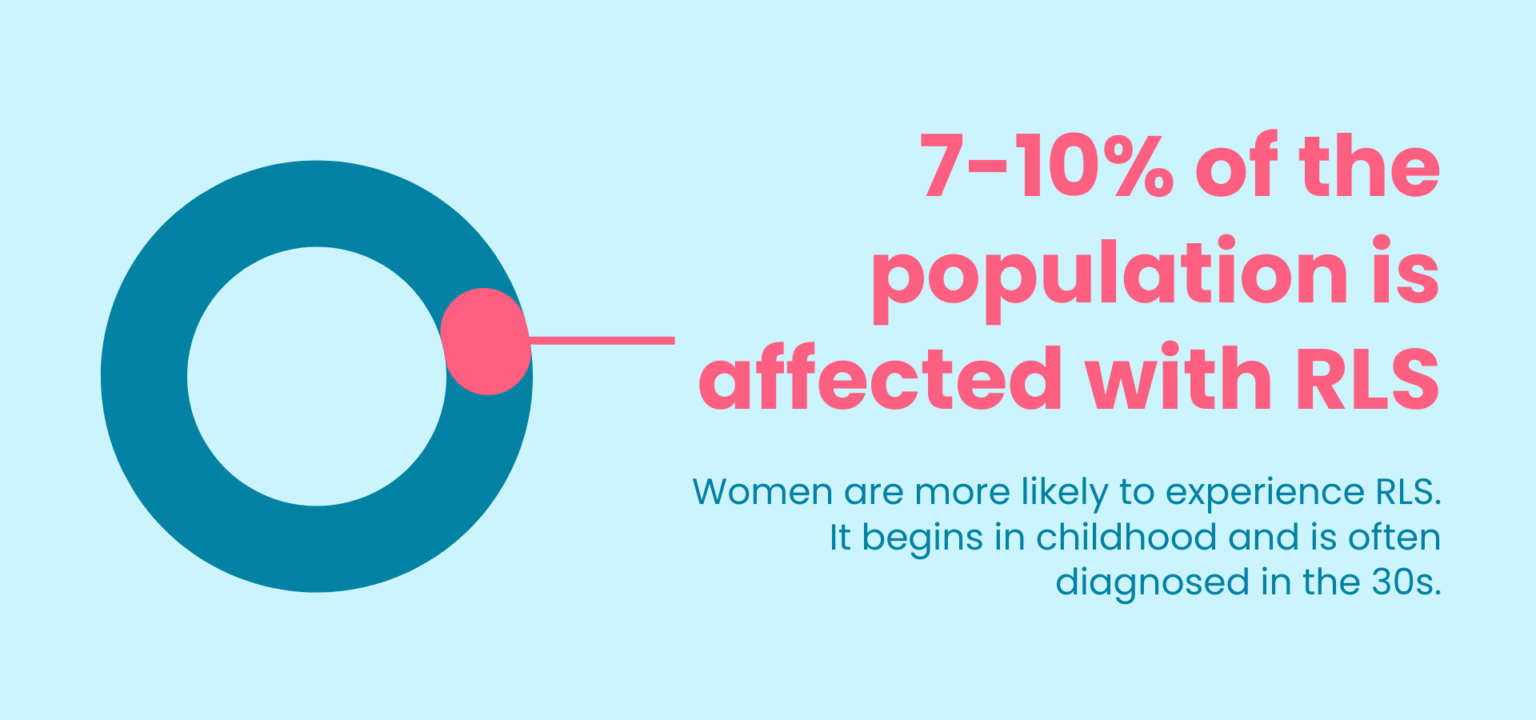 7-10% of the population is affected with RLS

Women are more likely to experience RLS. It begins in childhood and is often diagnosed in the 30s.